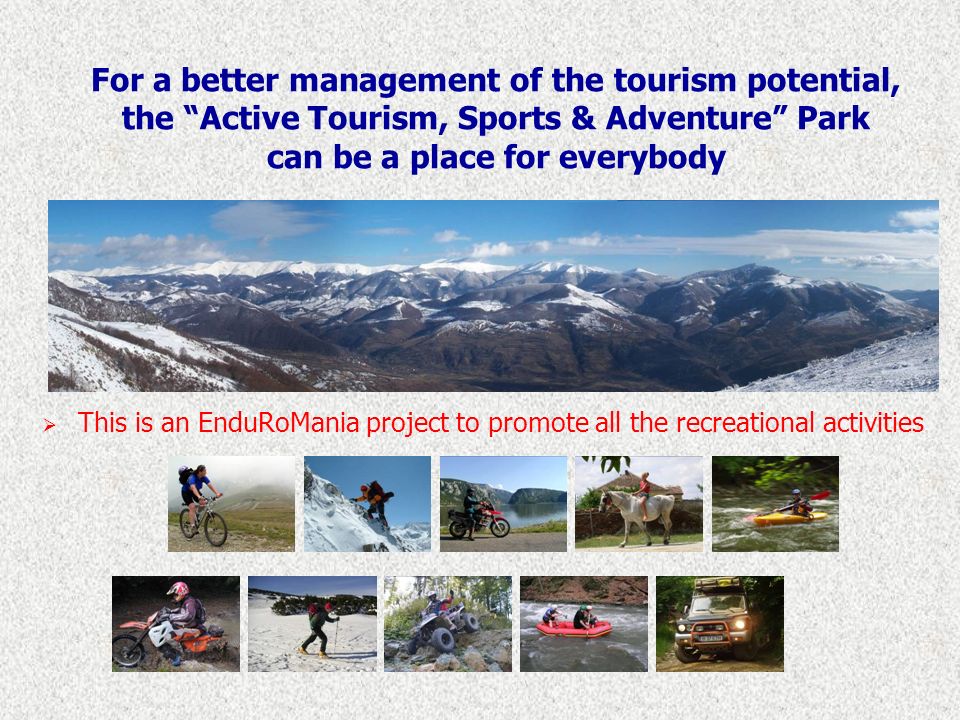 For a better management of the tourism potential, the “Active Tourism, Sports & Adventure” Park can be a place for everybody

➢ This is an EnduRoMania project to promote all the recreational activities